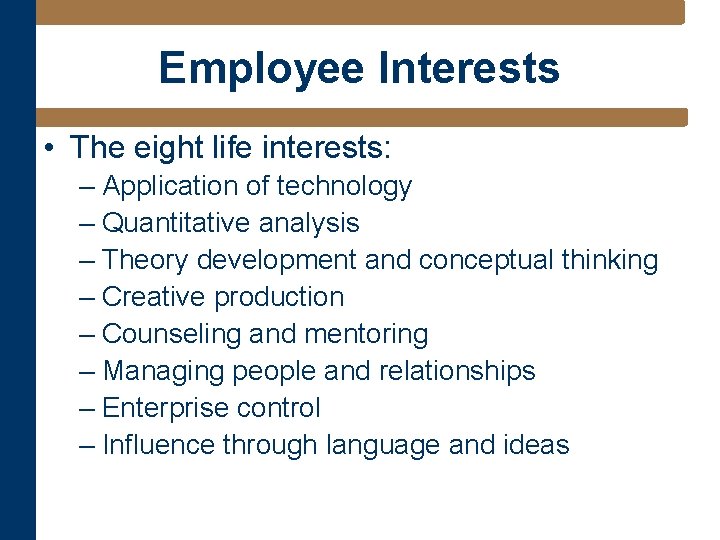 Employee Interests

• The eight life interests:
– Application of technology
– Quantitative analysis
– Theory development and conceptual thinking
– Creative production
– Counseling and mentoring
– Managing people and relationships
– Enterprise control
– Influence through language and ideas